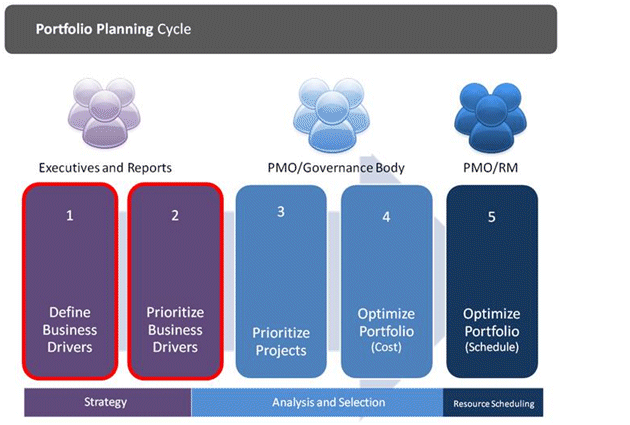 Portfolio Planning Cycle

Executives and Reports

PMO/Governance Body

PMO/RM

1

Define Business Drivers

2

Prioritize Business Drivers

3

Prioritize Projects

4

Optimize Portfolio (Cost)

5

Optimize Portfolio (Schedule)

Strategy

Analysis and Selection

Resource Scheduling